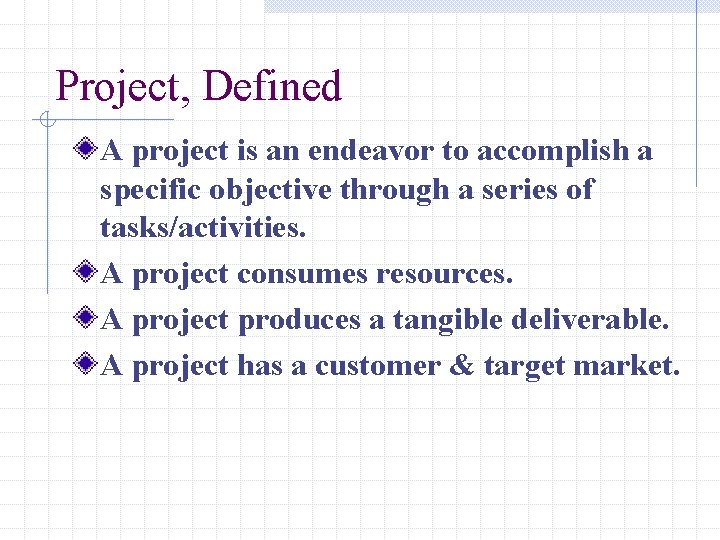 Project, Defined

A project is an endeavor to accomplish a specific objective through a series of tasks/activities.

A project consumes resources.

A project produces a tangible deliverable.

A project has a customer & target market.